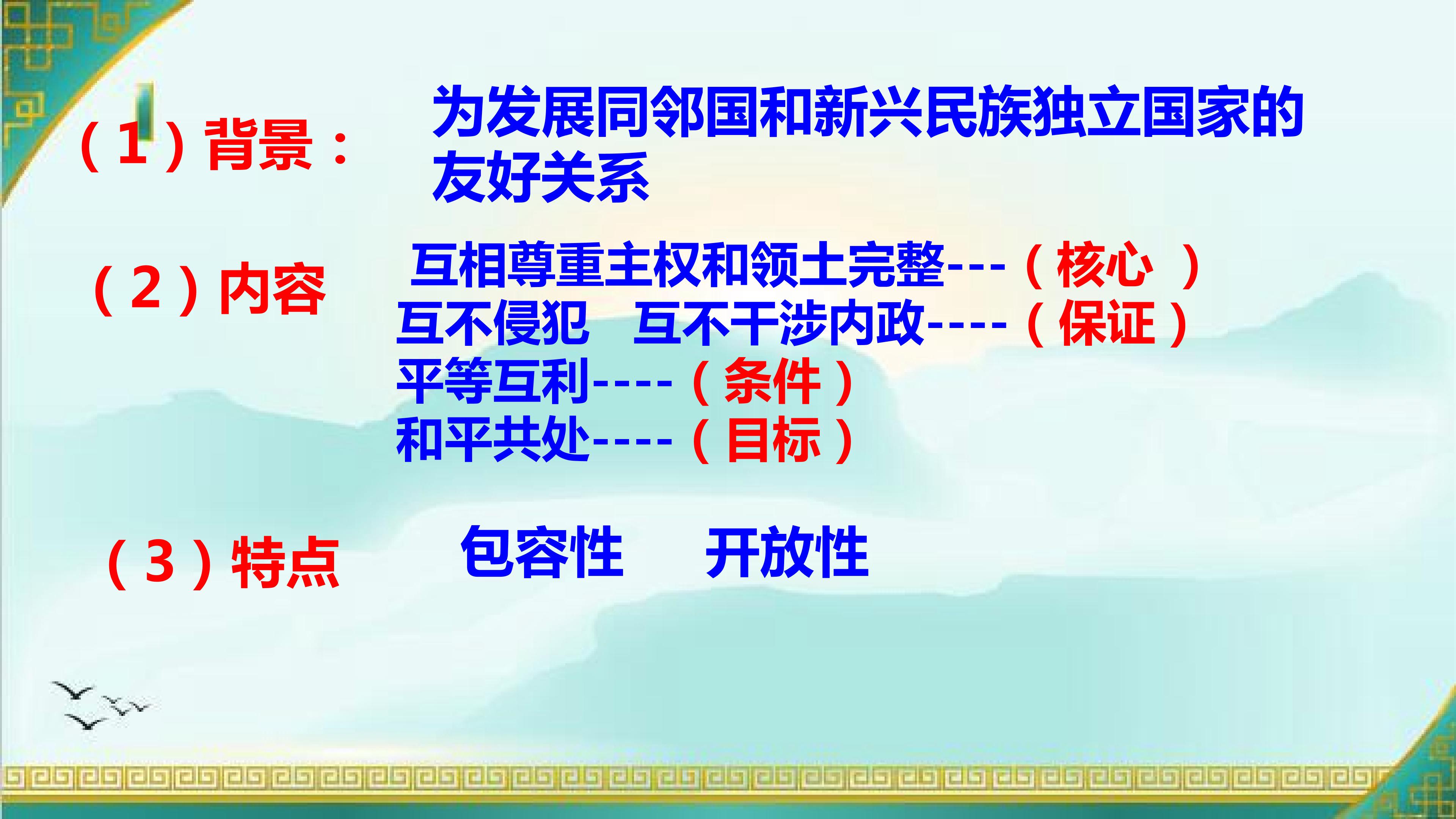 （1）背景：

为发展同邻国和新兴民族独立国家的友好关系

（2）内容

互相尊重主权和领土完整---（核心 ）
互不侵犯 互不干涉内政----（保证）
平等互利----（条件）
和平共处----（目标）

（3）特点

包容性 开放性